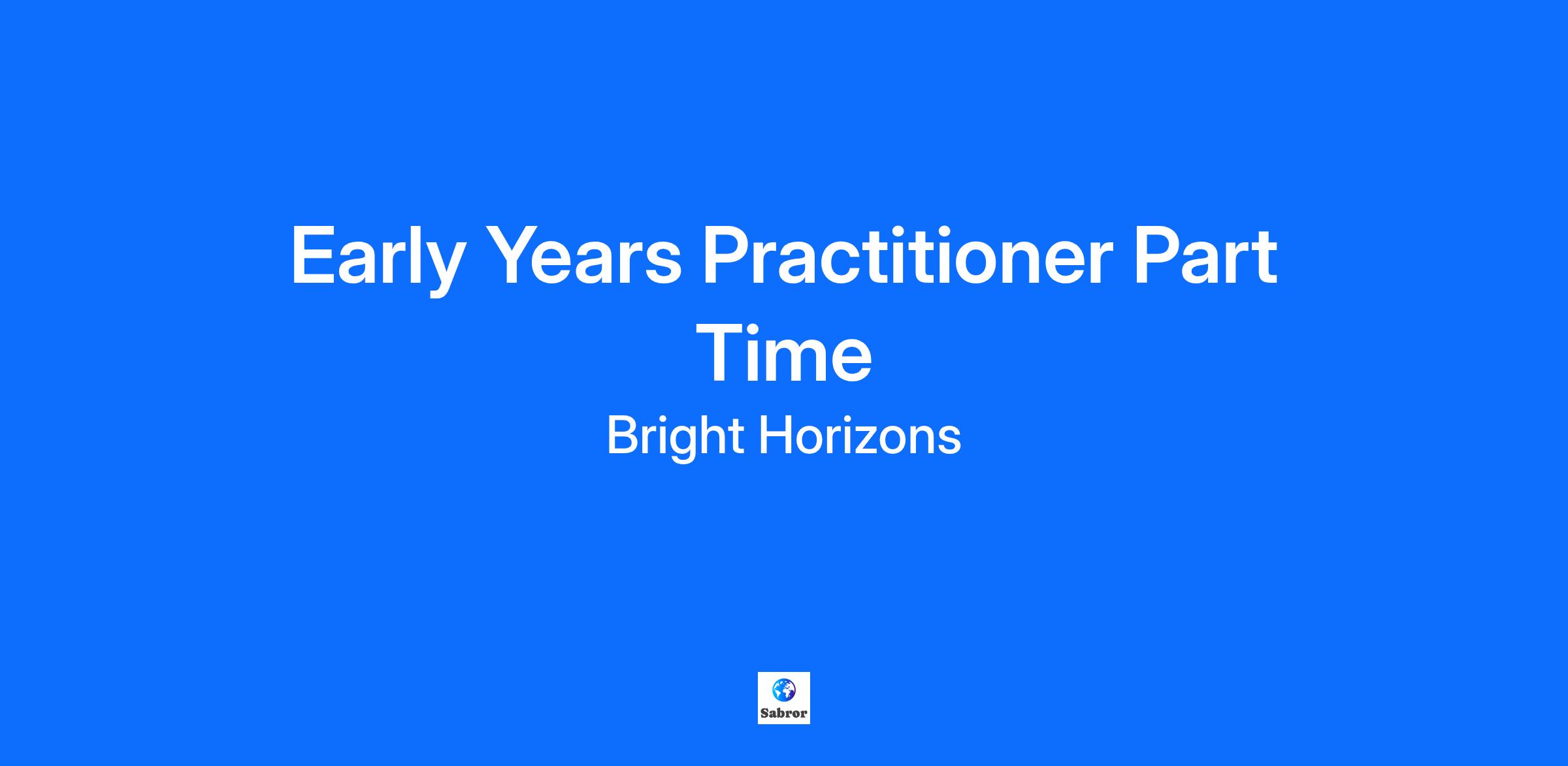 Early Years Practitioner Part Time

Bright Horizons

Sabror